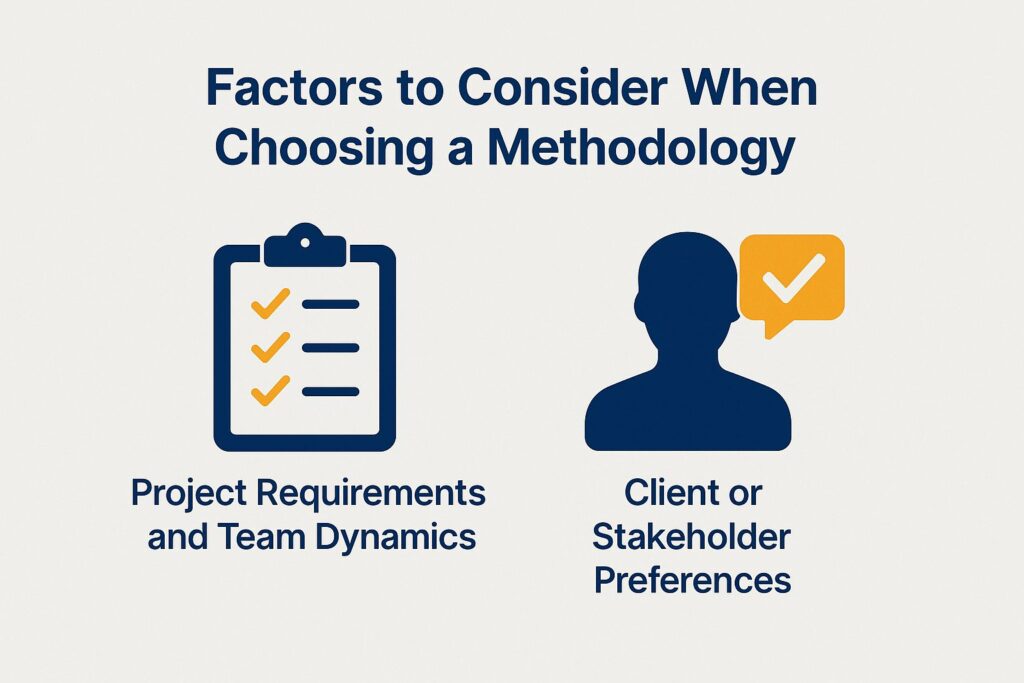 Factors to Consider When Choosing a Methodology

Project Requirements and Team Dynamics

Client or Stakeholder Preferences